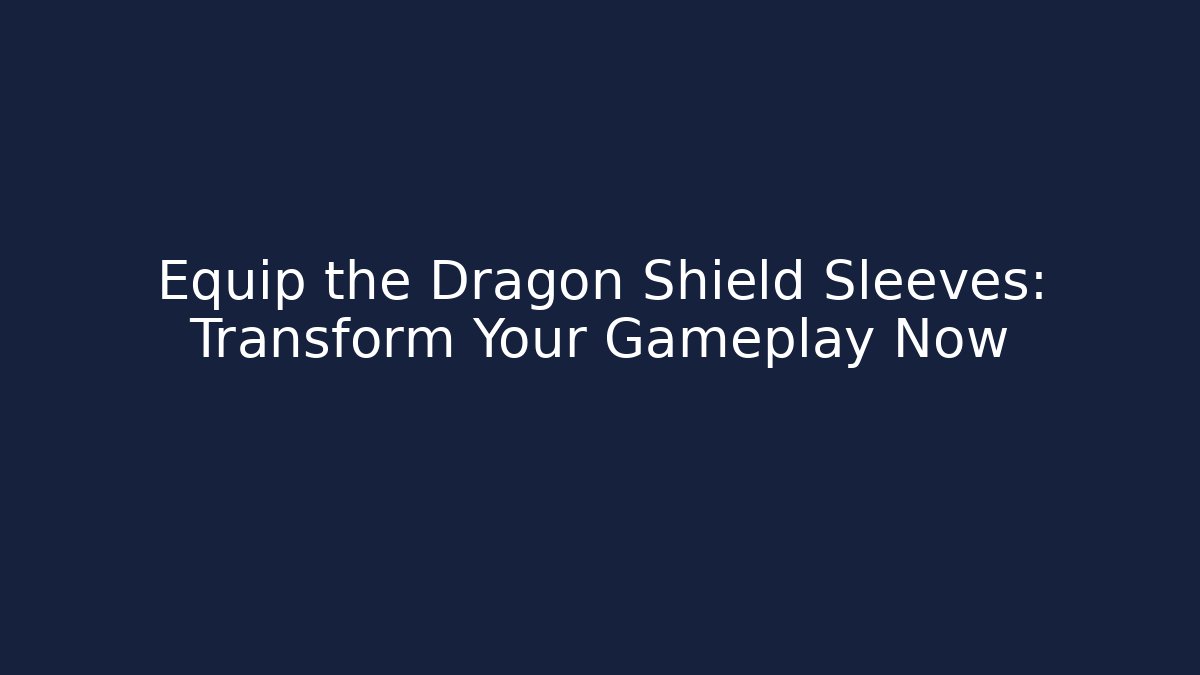 Equip the Dragon Shield Sleeves: Transform Your Gameplay Now